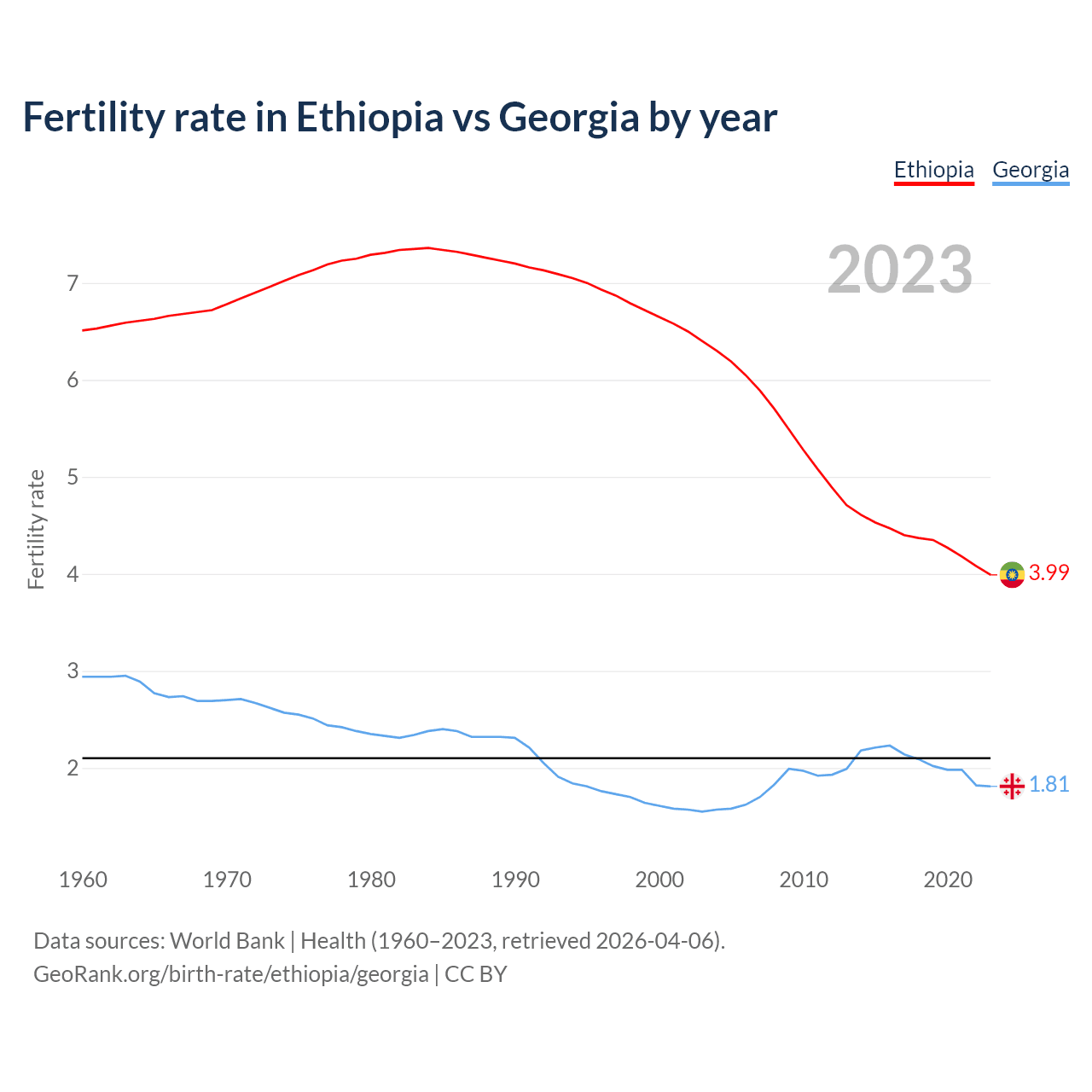 Fertility rate in Ethiopia vs Georgia by year

Ethiopia Georgia

2023

Fertility rate

7
6
5
4
3
2

3.99
1.81

1960 1970 1980 1990 2000 2010 2020

Data sources: World Bank | Health (1960–2023, retrieved 2026-04-06).
GeoRank.org/birth-rate/ethiopia/georgia | CC BY